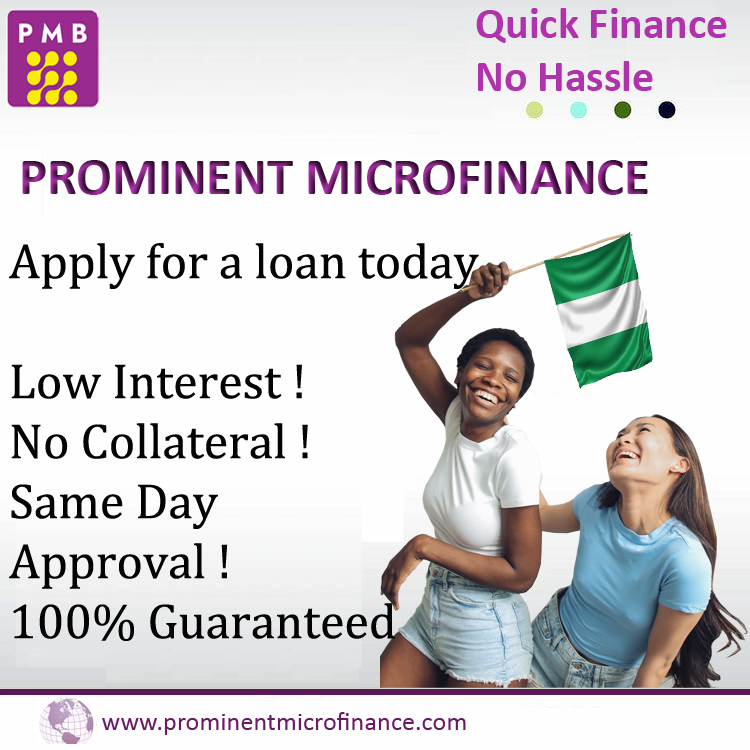 PMB

Quick Finance
No Hassle

PROMINENT MICROFINANCE

Apply for a loan today

Low Interest !
No Collateral !
Same Day Approval !
100% Guaranteed

www.prominentmicrofinance.com